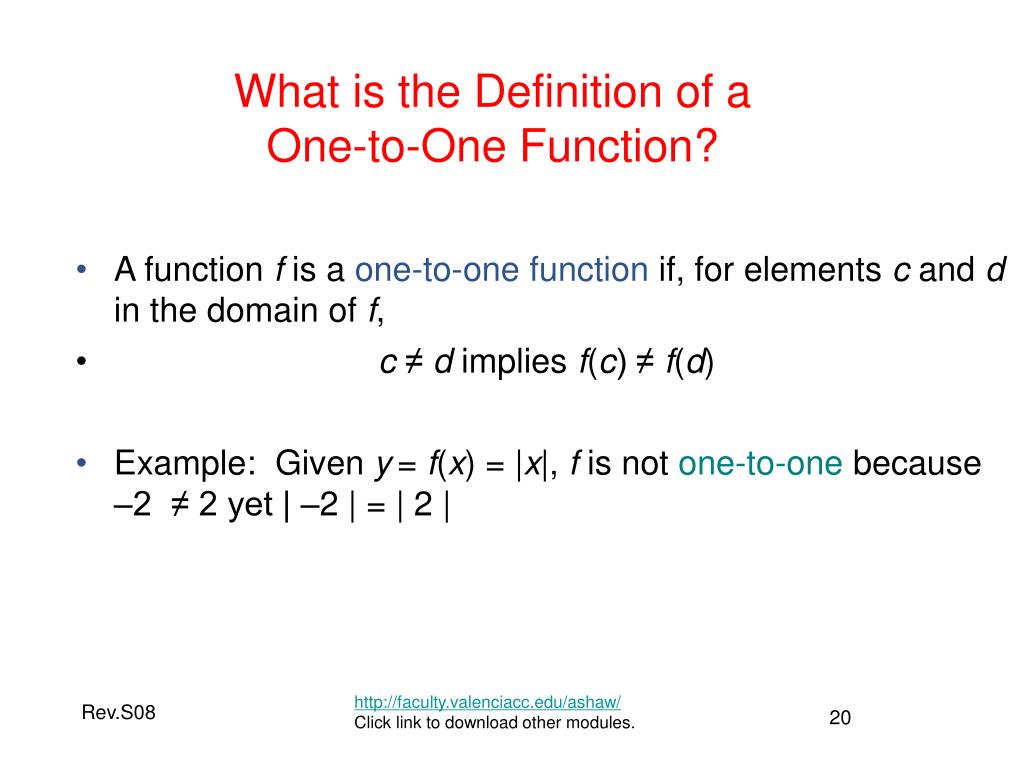 What is the Definition of a One-to-One Function?

• A function $f$ is a one-to-one function if, for elements $c$ and $d$ in the domain of $f$,

• $c \neq d$ implies $f(c) \neq f(d)$

• Example: Given $y = f(x) = |x|$, $f$ is not one-to-one because $-2 \neq 2$ yet $|-2| = |2|$

Rev.S08

http://faculty.valenciacc.edu/ashaw/
Click link to download other modules.

20